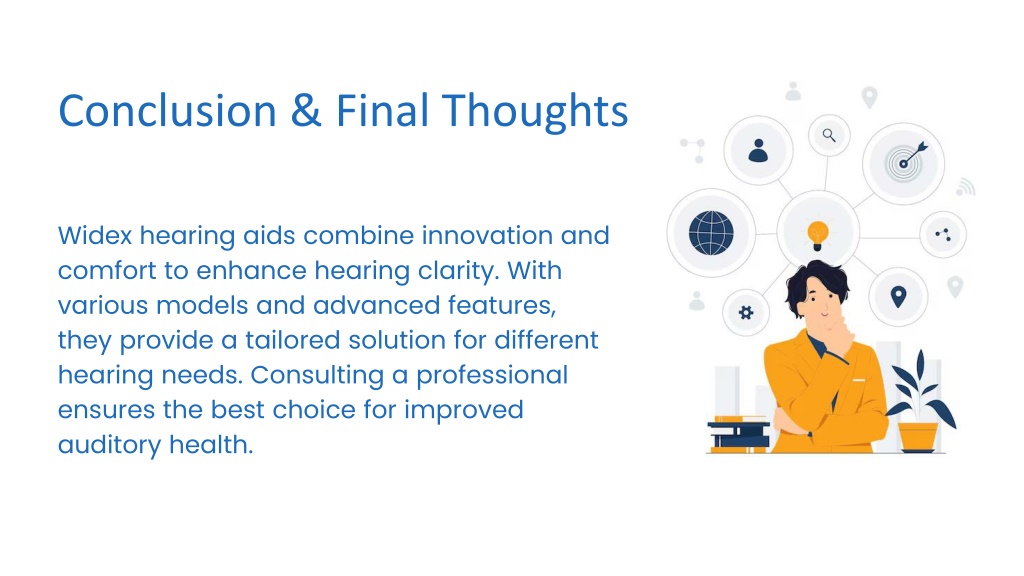 Conclusion & Final Thoughts

Widex hearing aids combine innovation and comfort to enhance hearing clarity. With various models and advanced features, they provide a tailored solution for different hearing needs. Consulting a professional ensures the best choice for improved auditory health.